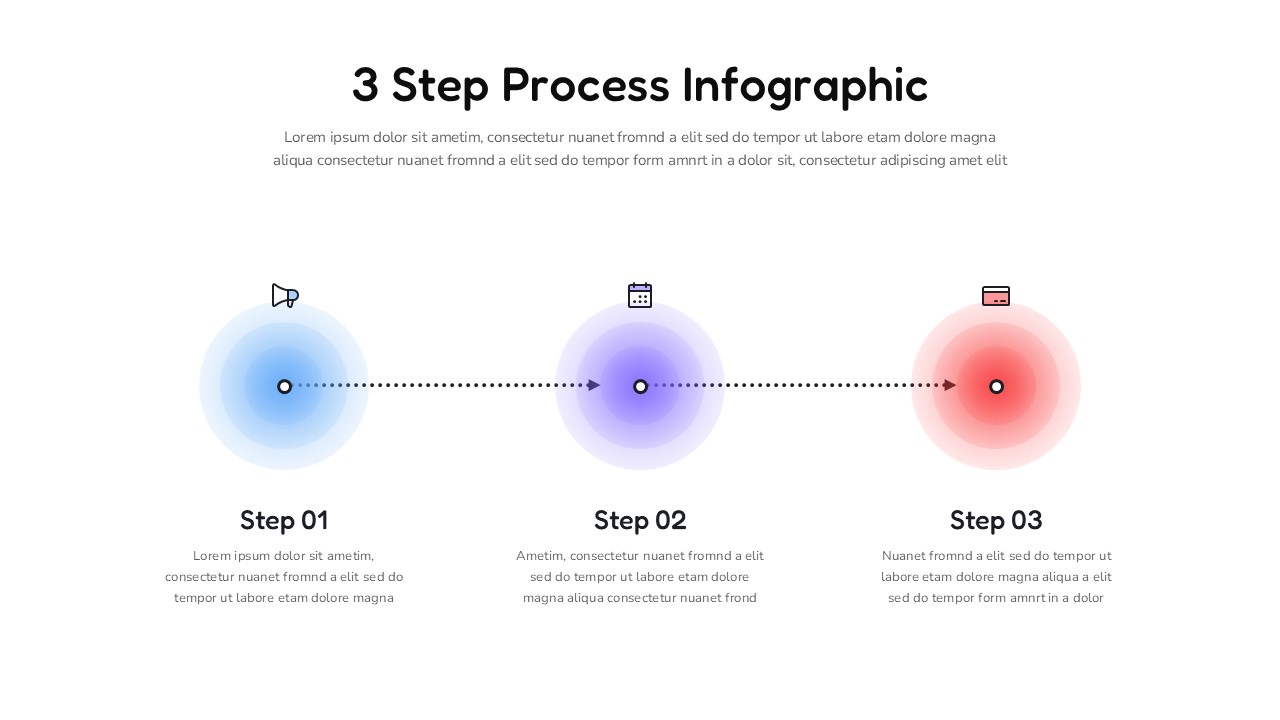 3 Step Process Infographic

Lorem ipsum dolor sit ametim, consectetur nuanet fromnd a elit sed do tempor ut labore etam dolore magna aliqua consectetur nuanet fromnd a elit sed do tempor form amnrt in a dolor sit, consectetur adipiscing amet elit

Step 01

Lorem ipsum dolor sit ametim, consectetur nuanet fromnd a elit sed do tempor ut labore etam dolore magna

Step 02

Ametim, consectetur nuanet fromnd a elit sed do tempor ut labore etam dolore magna aliqua consectetur nuanet frond

Step 03

Nuanet fromnd a elit sed do tempor ut labore etam dolore magna aliqua a elit sed do tempor form amnrt in a dolor